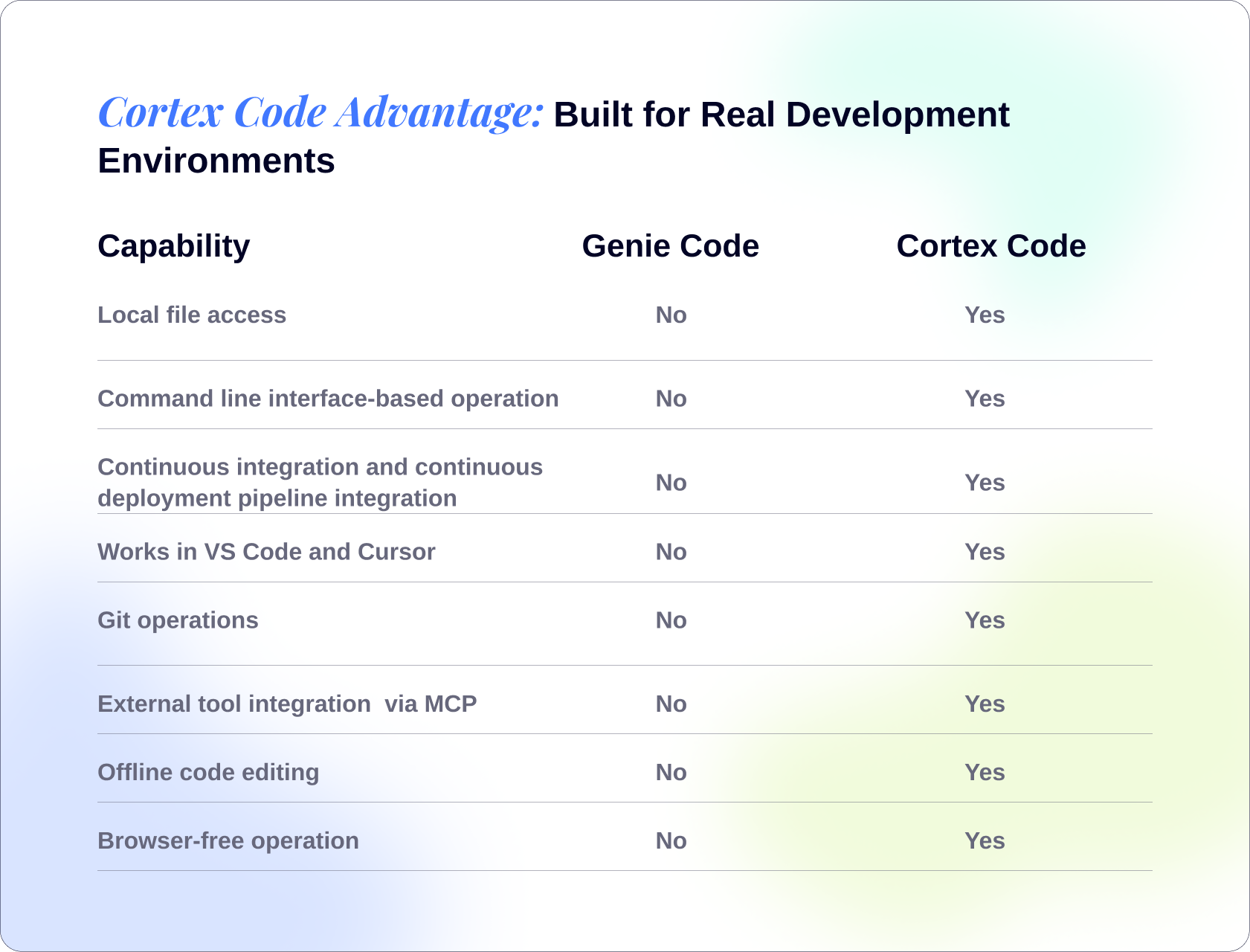 Cortex Code Advantage: Built for Real Development Environments

| Capability | Genie Code | Cortex Code |
|---|---|---|
| Local file access | No | Yes |
| Command line interface-based operation | No | Yes |
| Continuous integration and continuous deployment pipeline integration | No | Yes |
| Works in VS Code and Cursor | No | Yes |
| Git operations | No | Yes |
| External tool integration via MCP | No | Yes |
| Offline code editing | No | Yes |
| Browser-free operation | No | Yes |